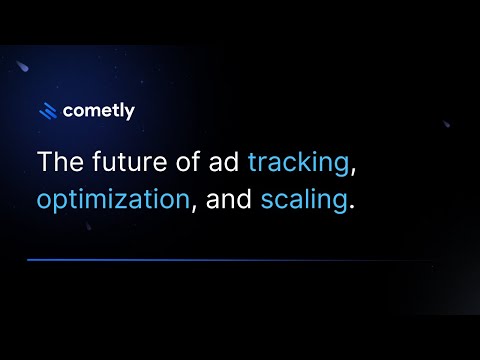 cometly

The future of ad tracking, optimization, and scaling.